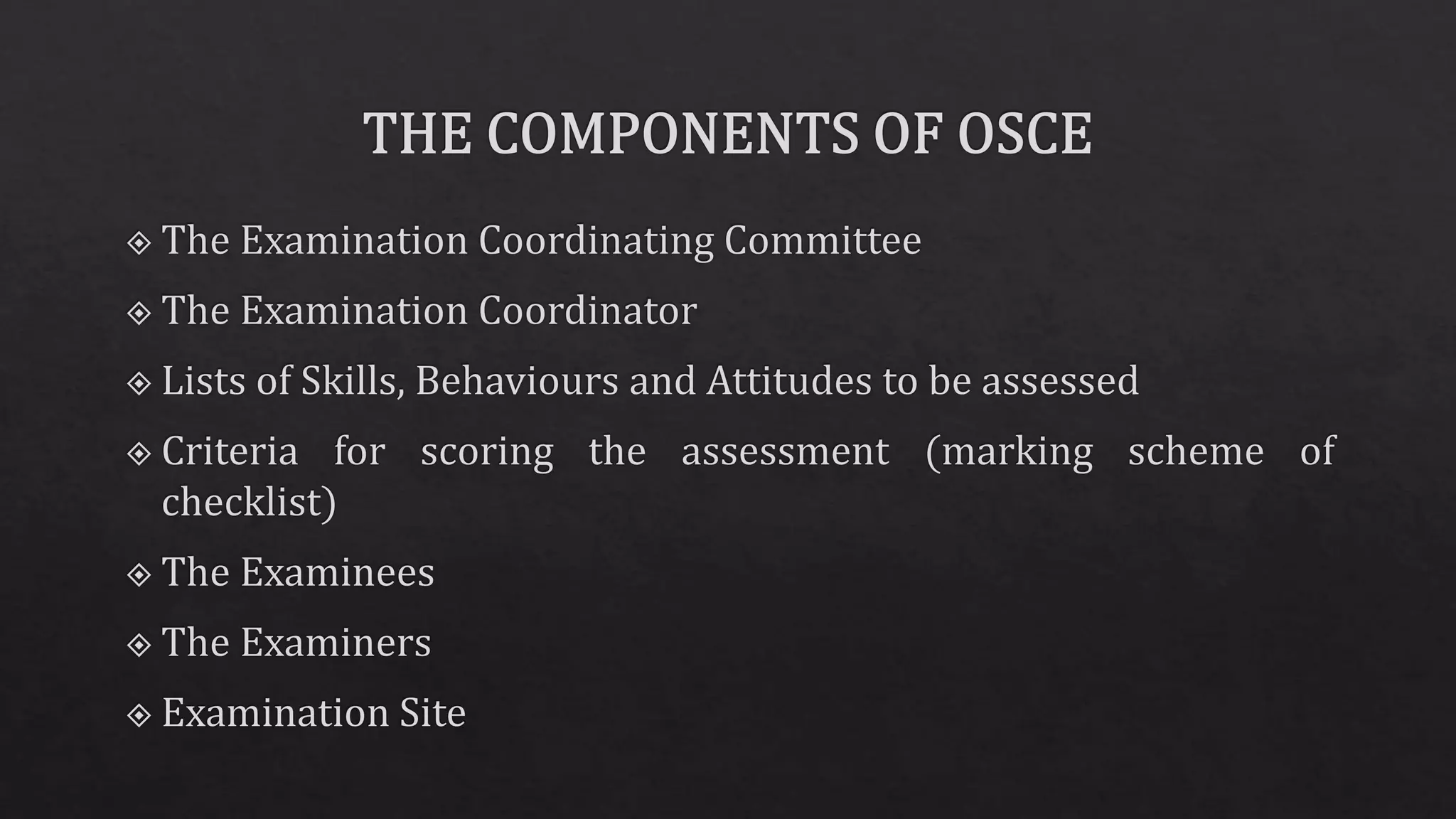 THE COMPONENTS OF OSCE

❖ The Examination Coordinating Committee

❖ The Examination Coordinator

❖ Lists of Skills, Behaviours and Attitudes to be assessed

❖ Criteria for scoring the assessment (marking scheme of checklist)

❖ The Examinees

❖ The Examiners

❖ Examination Site